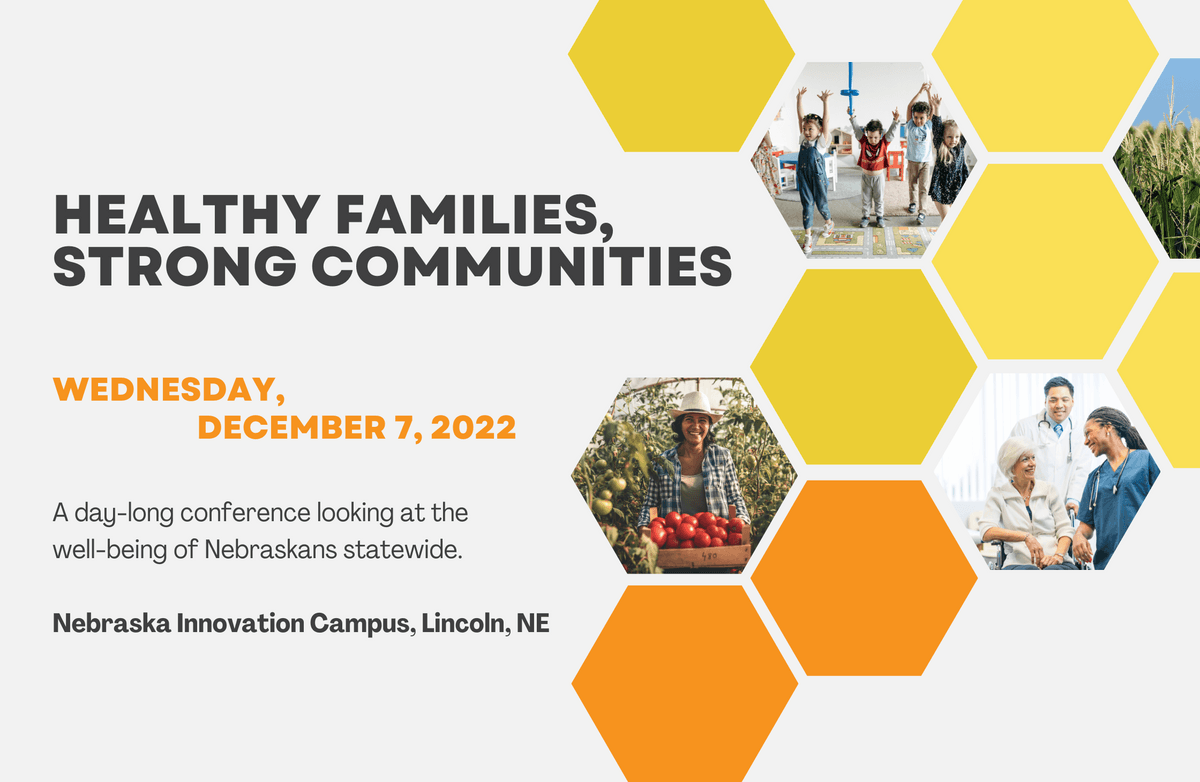 HEALTHY FAMILIES, STRONG COMMUNITIES

WEDNESDAY, DECEMBER 7, 2022

A day-long conference looking at the well-being of Nebraskans statewide.

Nebraska Innovation Campus, Lincoln, NE